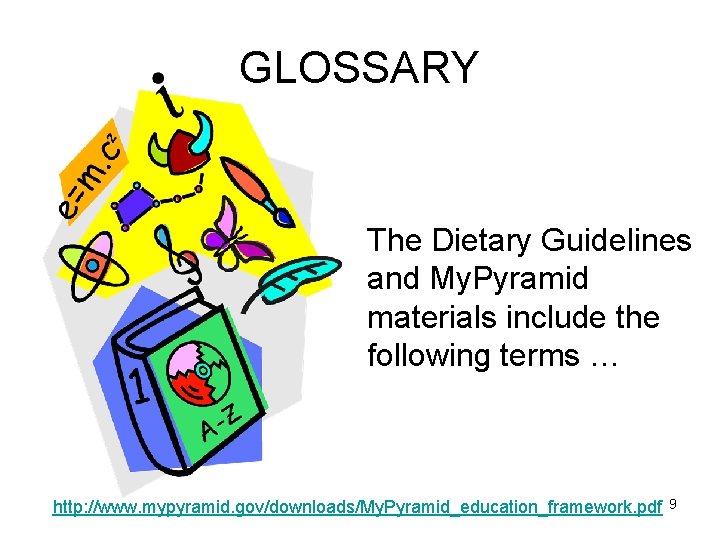 GLOSSARY

$e=m.c^2$

i

1

A-Z

The Dietary Guidelines and MyPyramid materials include the following terms …

http://www.mypyramid.gov/downloads/MyPyramid_education_framework.pdf 9